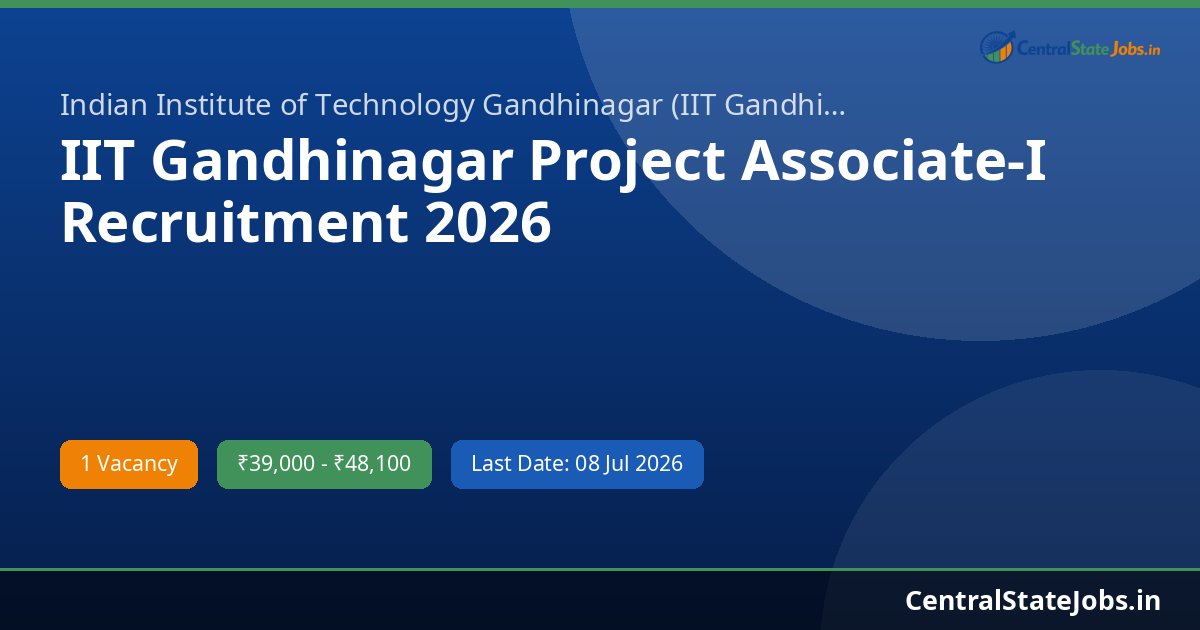 CentralStateJobs.in

Indian Institute of Technology Gandhinagar (IIT Gandhi...

IIT Gandhinagar Project Associate-I Recruitment 2026

1 Vacancy

₹39,000 - ₹48,100

Last Date: 08 Jul 2026

CentralStateJobs.in